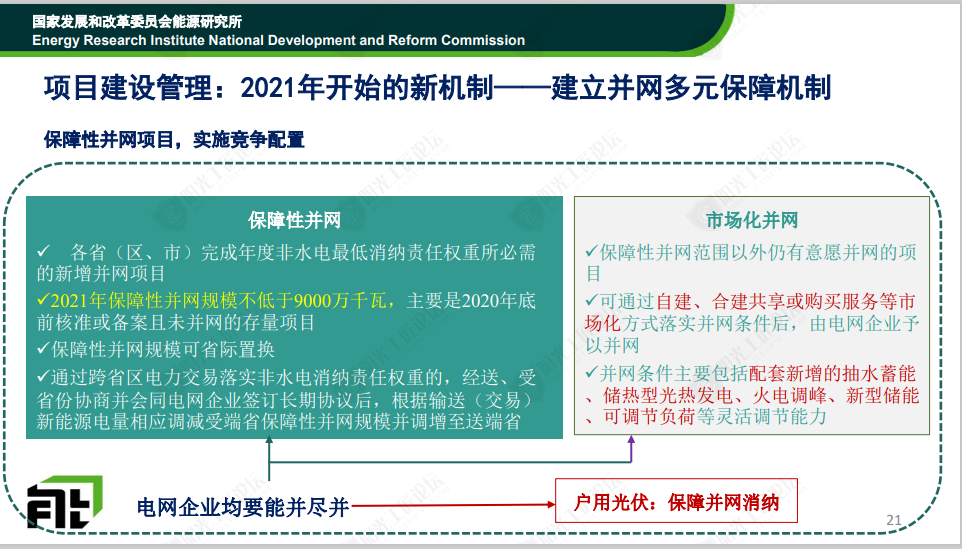 国家发展和改革委员会能源研究所
Energy Research Institute National Development and Reform Commission

项目建设管理：2021年开始的新机制——建立并网多元保障机制

保障性并网项目，实施竞争配置

保障性并网

✓ 各省（区、市）完成年度非水电最低消纳责任权重所必需的新增并网项目

✓2021年保障性并网规模不低于9000万千瓦，主要是2020年底前核准或备案且未并网的存量项目

✓保障性并网规模可省际置换

✓通过跨省区电力交易落实非水电消纳责任权重的，经送、受省份协商并会同电网企业签订长期协议后，根据输送（交易）新能源电量相应调减受端省保障性并网规模并调增至送端省

市场化并网

✓保障性并网范围以外仍有意愿并网的项目

✓可通过自建、合建共享或购买服务等市场化方式落实并网条件后，由电网企业予以并网

✓并网条件主要包括配套新增的抽水蓄能、储热型光热发电、火电调峰、新型储能、可调节负荷等灵活调节能力

电网企业均要能并尽并

户用光伏：保障并网消纳

21